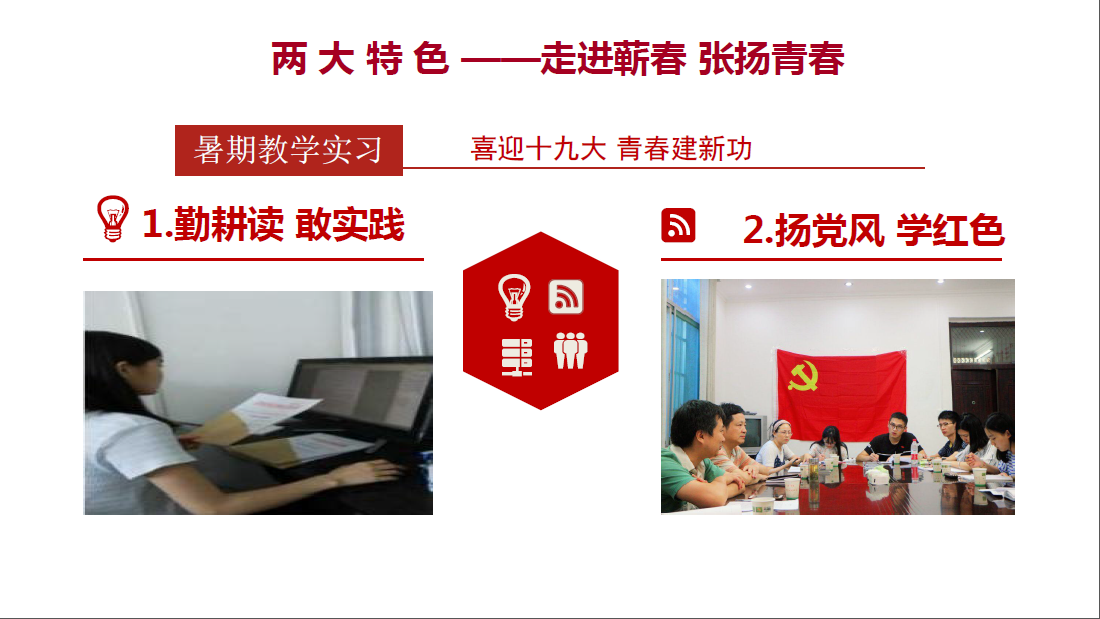 两 大 特 色 ——走进蕲春 张扬青春

暑期教学实习

喜迎十九大 青春建新功

1.勤耕读 敢实践

2.扬党风 学红色